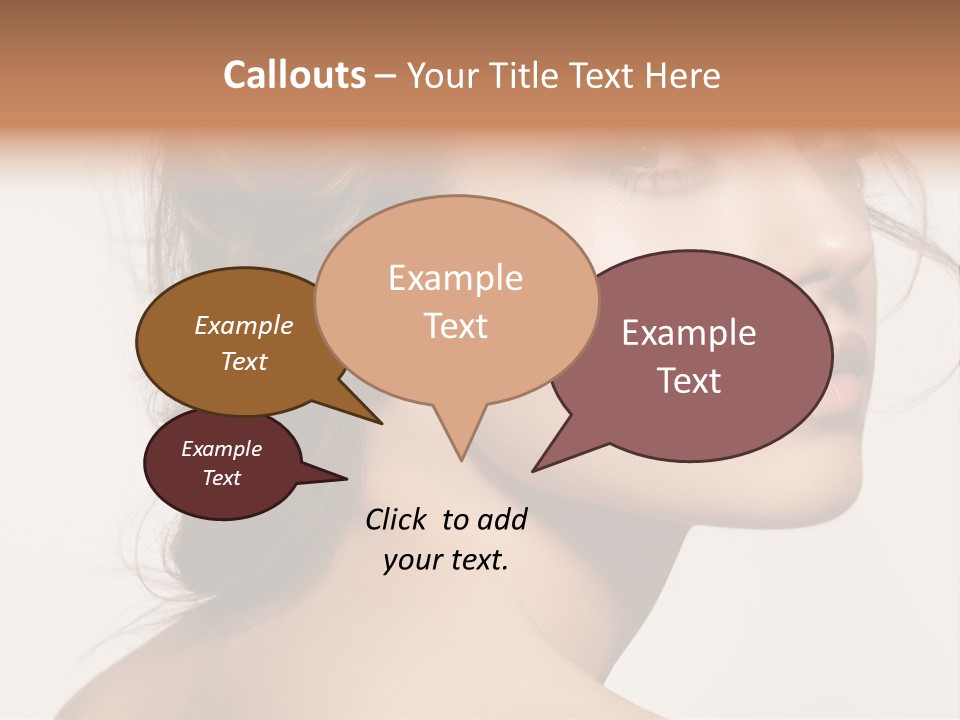 Callouts – Your Title Text Here

Example Text

Example Text

Example Text

Example Text

Click to add your text.